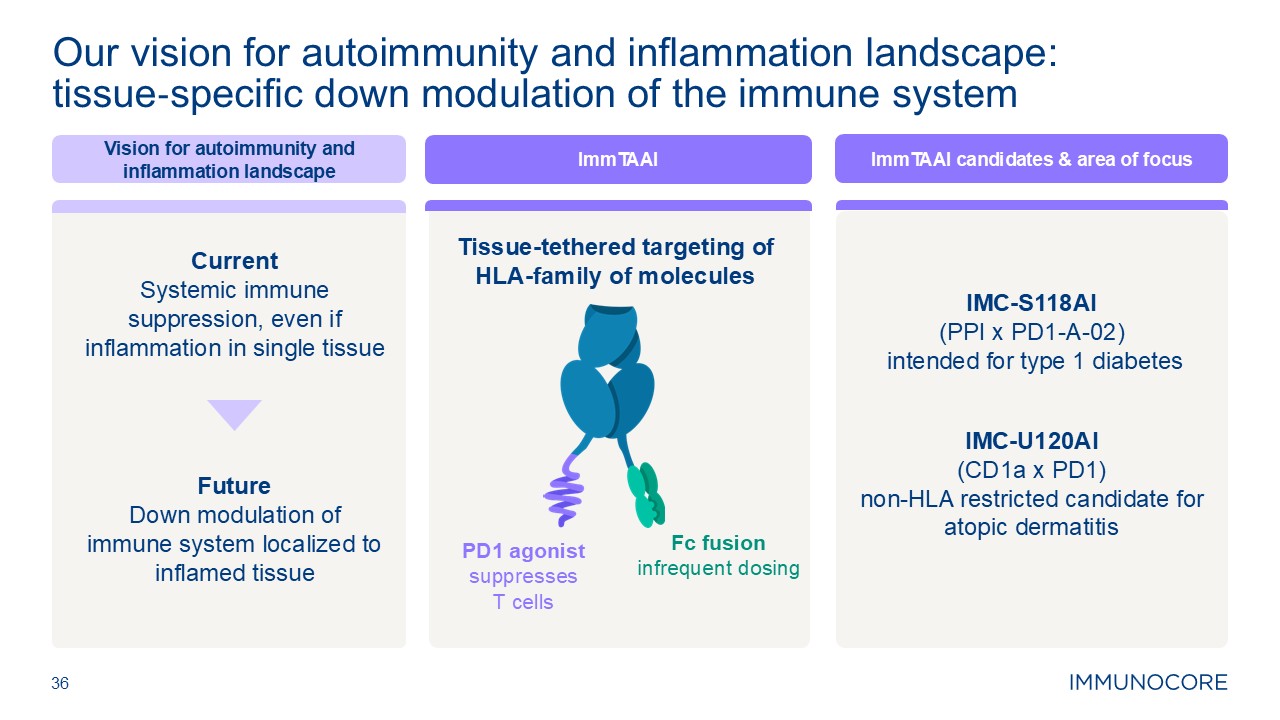 Our vision for autoimmunity and inflammation landscape: tissue-specific down modulation of the immune system

Vision for autoimmunity and inflammation landscape

Current
Systemic immune suppression, even if inflammation in single tissue

Future
Down modulation of immune system localized to inflamed tissue

ImmTAAI

Tissue-tethered targeting of HLA-family of molecules

PD1 agonist
suppresses T cells

Fc fusion
infrequent dosing

ImmTAAI candidates & area of focus

IMC-S118AI
(PPI x PD1-A-02)
intended for type 1 diabetes

IMC-U120AI
(CD1a x PD1)
non-HLA restricted candidate for atopic dermatitis

36

IMMUNOCORE